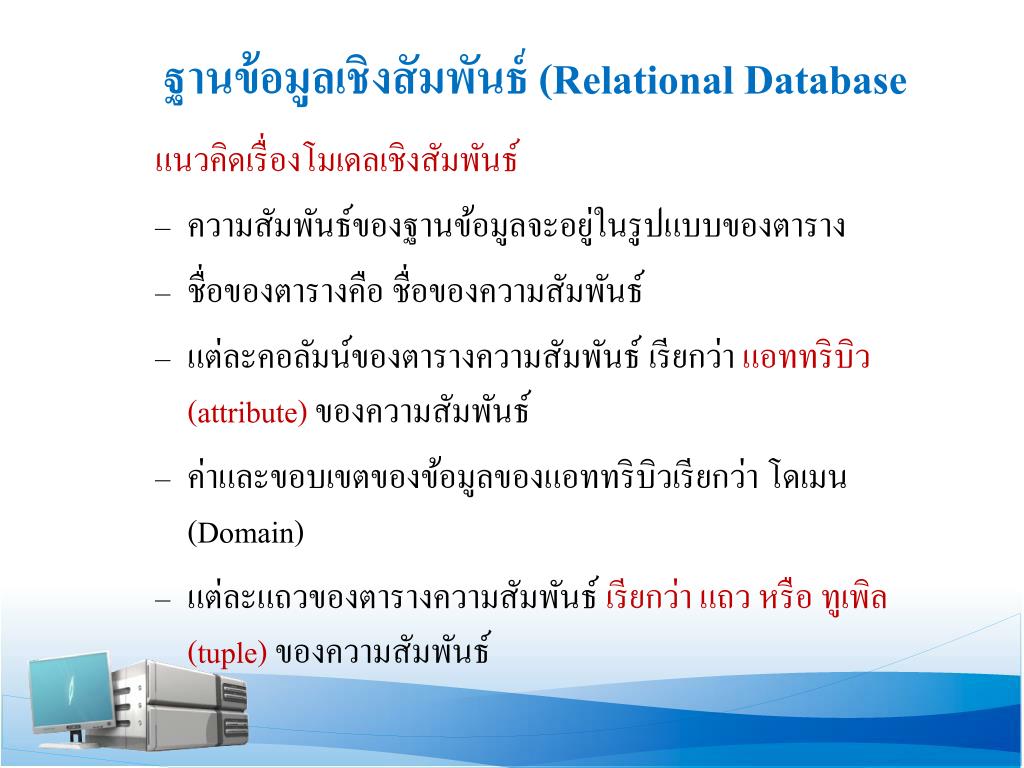 ฐานข้อมูลเชิงสัมพันธ์ (Relational Database

แนวคิดเรื่องโมเดลเชิงสัมพันธ์

– ความสัมพันธ์ของฐานข้อมูลจะอยู่ในรูปแบบของตาราง

– ชื่อของตารางคือ ชื่อของความสัมพันธ์

– แต่ละคอลัมน์ของตารางความสัมพันธ์ เรียกว่า แอททริบิว (attribute) ของความสัมพันธ์

– ค่าและขอบเขตของข้อมูลของแอททริบิวเรียกว่า โดเมน (Domain)

– แต่ละแถวของตารางความสัมพันธ์ เรียกว่า แถว หรือ ทูเพิล (tuple) ของความสัมพันธ์